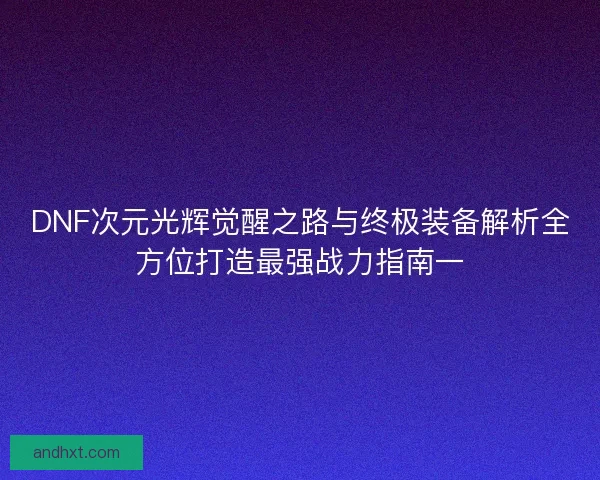 DNF次元光辉觉醒之路与终极装备解析全方位打造最强战力指南一

andhxt.com